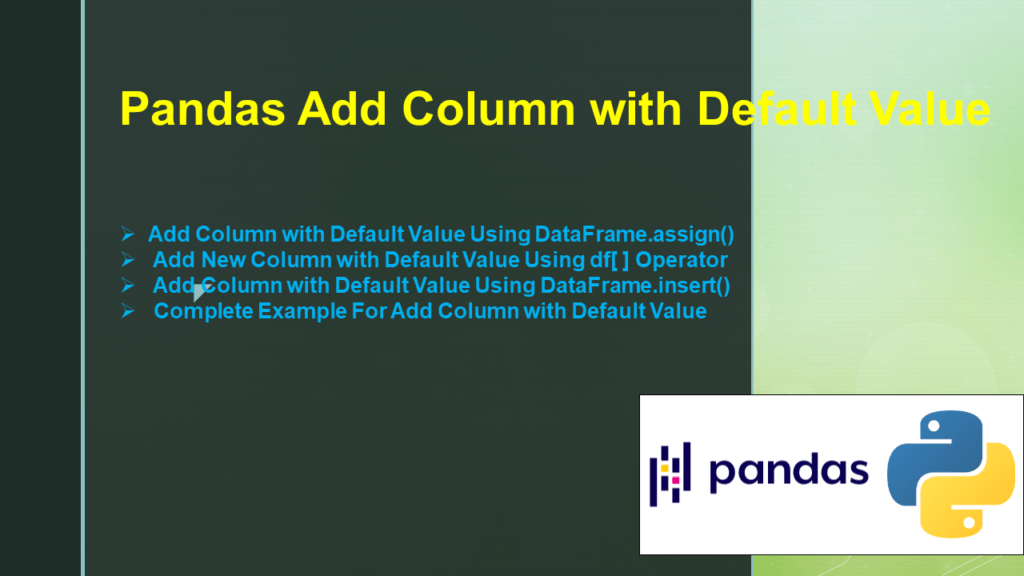 Pandas Add Column with Default Value

➢ Add Column with Default Value Using DataFrame.assign()
➢ Add New Column with Default Value Using df[ ] Operator
➢ Add Column with Default Value Using DataFrame.insert()
➢ Complete Example For Add Column with Default Value

pandas